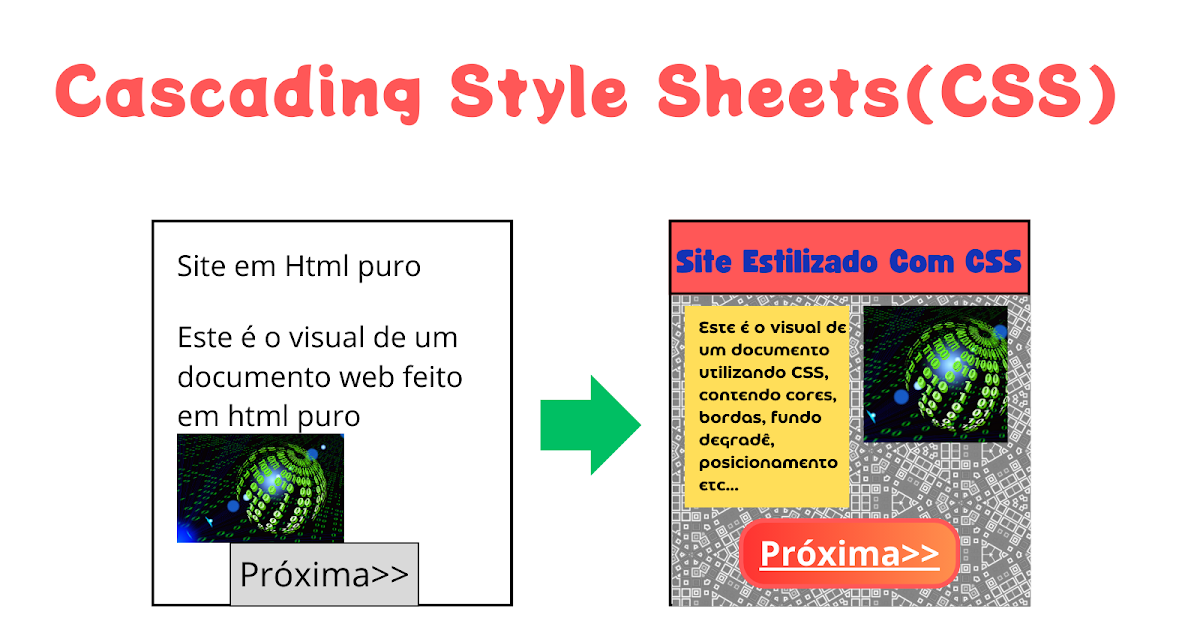 Cascading Style Sheets(CSS)

Site em Html puro

Este é o visual de um documento web feito em html puro

Próxima>>

Site Estilizado Com CSS

Este é o visual de um documento utilizando CSS, contendo cores, bordas, fundo degradê, posicionamento etc...

Próxima>>